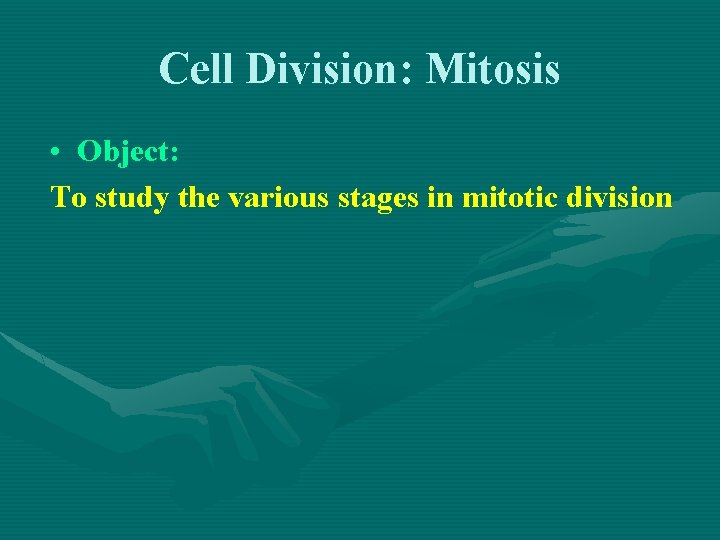 Cell Division: Mitosis

• Object:

To study the various stages in mitotic division